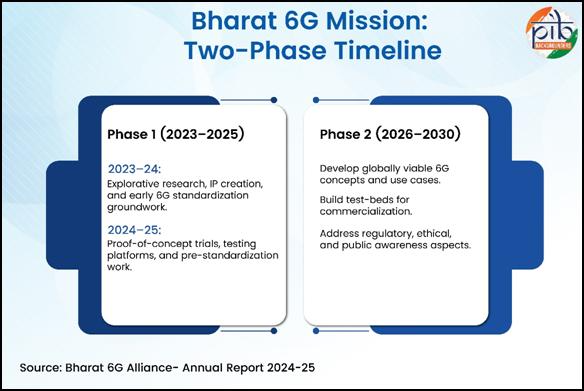 Bharat 6G Mission: Two-Phase Timeline

pib BACKGROUNDERS

Phase 1 (2023–2025)

2023–24:
Explorative research, IP creation, and early 6G standardization groundwork.

2024–25:
Proof-of-concept trials, testing platforms, and pre-standardization work.

Phase 2 (2026–2030)

Develop globally viable 6G concepts and use cases.

Build test-beds for commercialization.

Address regulatory, ethical, and public awareness aspects.

Source: Bharat 6G Alliance- Annual Report 2024-25